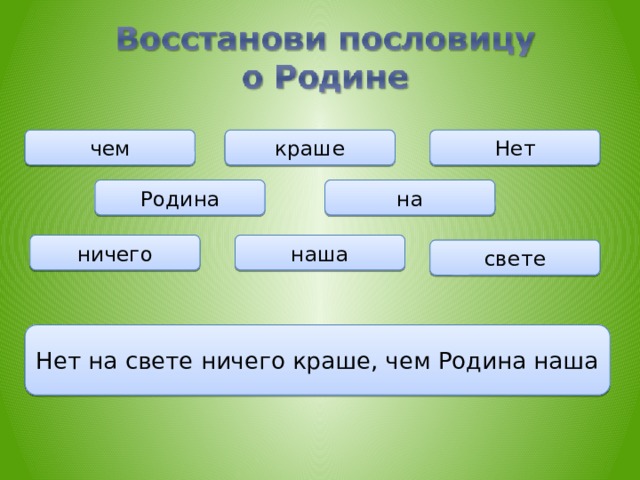 Восстанови пословицу о Родине

чем

краше

Нет

Родина

на

ничего

наша

свете

Нет на свете ничего краше, чем Родина наша